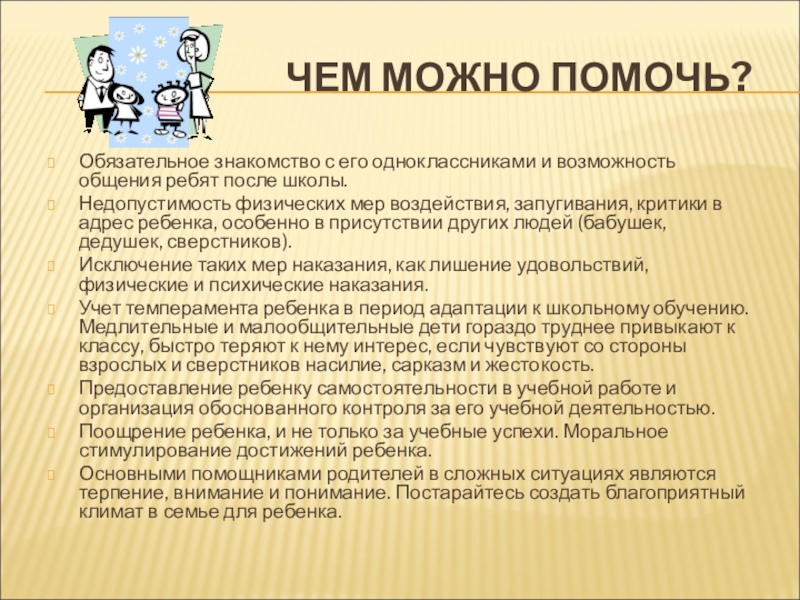 ЧЕМ МОЖНО ПОМОЧЬ?

Обязательное знакомство с его одноклассниками и возможность общения ребят после школы.

Недопустимость физических мер воздействия, запугивания, критики в адрес ребенка, особенно в присутствии других людей (бабушек, дедушек, сверстников).

Исключение таких мер наказания, как лишение удовольствий, физические и психические наказания.

Учет темперамента ребенка в период адаптации к школьному обучению. Медлительные и малообщительные дети гораздо труднее привыкают к классу, быстро теряют к нему интерес, если чувствуют со стороны взрослых и сверстников насилие, сарказм и жестокость.

Предоставление ребенку самостоятельности в учебной работе и организация обоснованного контроля за его учебной деятельностью.

Поощрение ребенка, и не только за учебные успехи. Моральное стимулирование достижений ребенка.

Основными помощниками родителей в сложных ситуациях являются терпение, внимание и понимание. Постарайтесь создать благоприятный климат в семье для ребенка.